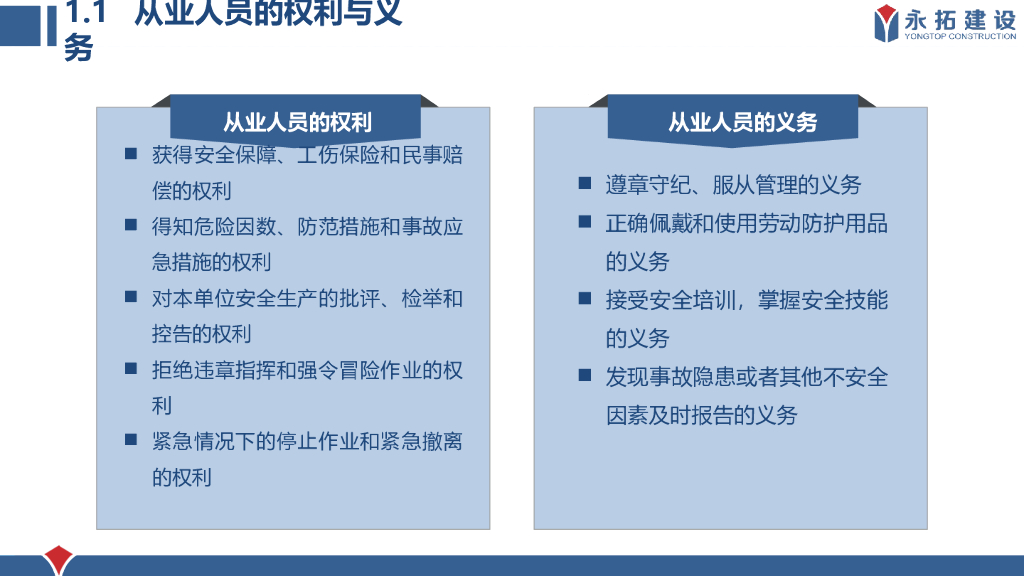 1.1 从业人员的权利与义务

永拓建设
YONGTOP CONSTRUCTION

从业人员的权利

■ 获得安全保障、工伤保险和民事赔偿的权利
■ 得知危险因数、防范措施和事故应急措施的权利
■ 对本单位安全生产的批评、检举和控告的权利
■ 拒绝违章指挥和强令冒险作业的权利
■ 紧急情况下的停止作业和紧急撤离的权利

从业人员的义务

■ 遵章守纪、服从管理的义务
■ 正确佩戴和使用劳动防护用品的义务
■ 接受安全培训，掌握安全技能的义务
■ 发现事故隐患或者其他不安全因素及时报告的义务